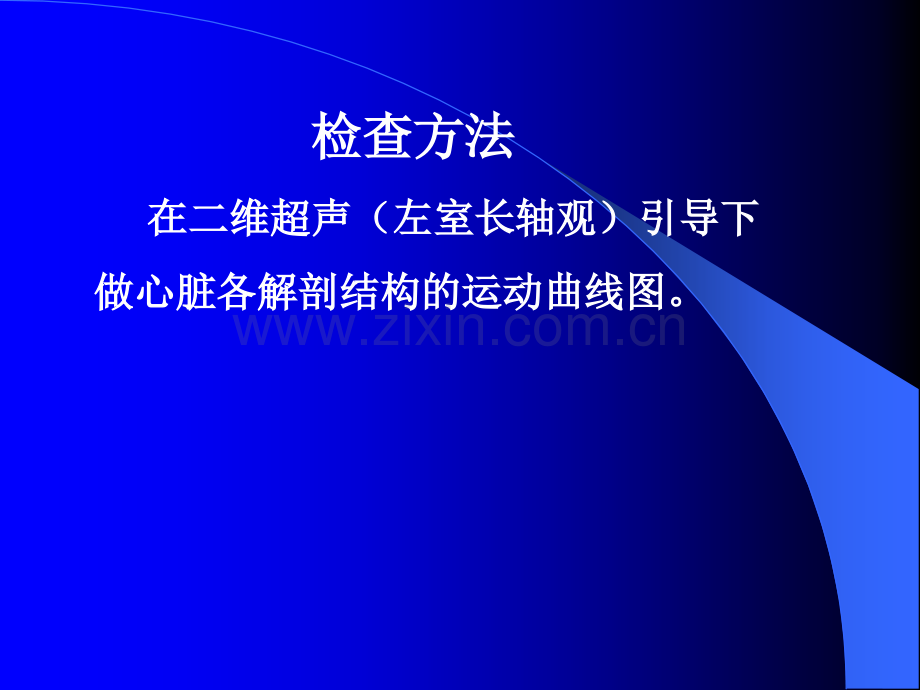 检查方法

在二维超声（左室长轴观）引导下做心脏各解剖结构的运动曲线图。

www.zixin.com.cn